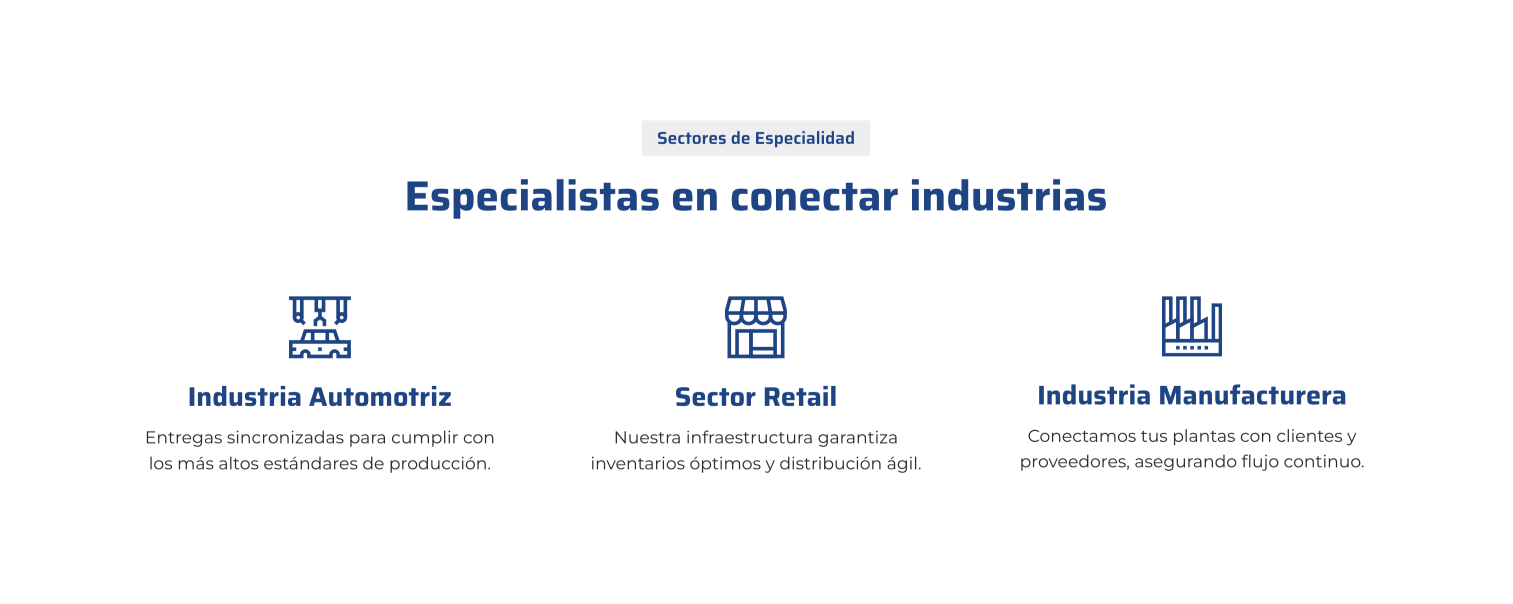 Sectores de Especialidad

Especialistas en conectar industrias

Industria Automotriz

Entregas sincronizadas para cumplir con los más altos estándares de producción.

Sector Retail

Nuestra infraestructura garantiza inventarios óptimos y distribución ágil.

Industria Manufacturera

Conectamos tus plantas con clientes y proveedores, asegurando flujo continuo.